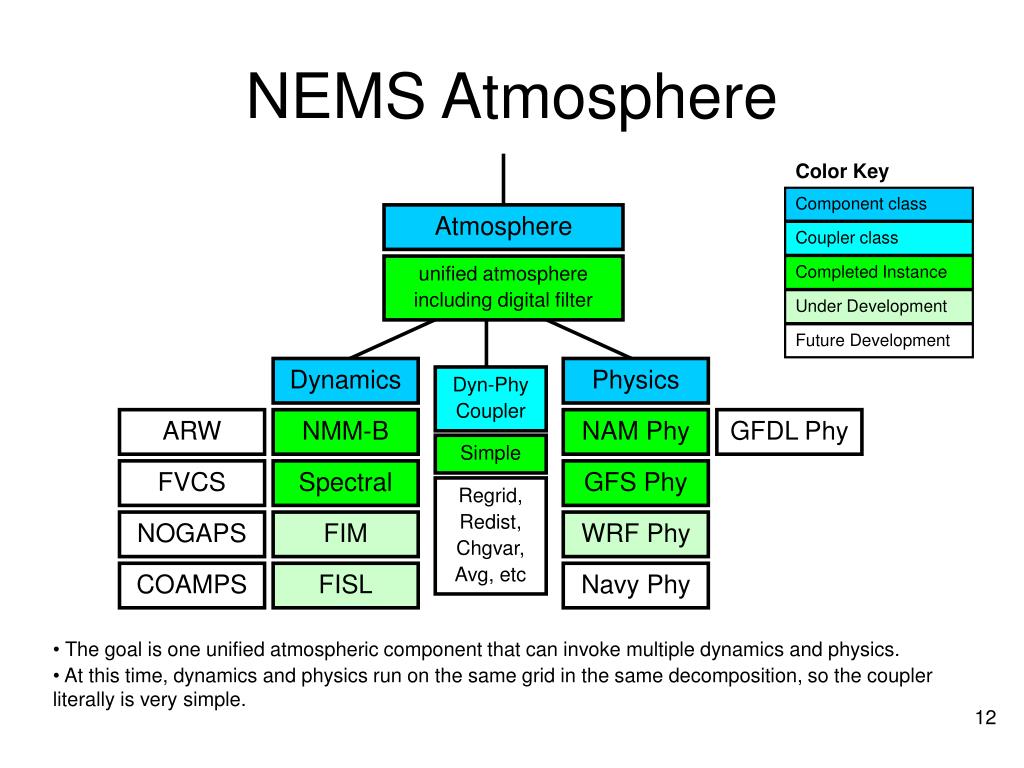 NEMS Atmosphere

Color Key
Component class
Coupler class
Completed Instance
Under Development
Future Development

Atmosphere

unified atmosphere including digital filter

Dynamics

Dyn-Phy Coupler

Physics

ARW
NMM-B
Simple
NAM Phy
GFDL Phy

FVCS
Spectral
Regrid, Redist, Chgvar, Avg, etc
GFS Phy

NOGAPS
FIM
WRF Phy

COAMPS
FISL
Navy Phy

• The goal is one unified atmospheric component that can invoke multiple dynamics and physics.
• At this time, dynamics and physics run on the same grid in the same decomposition, so the coupler literally is very simple.

12